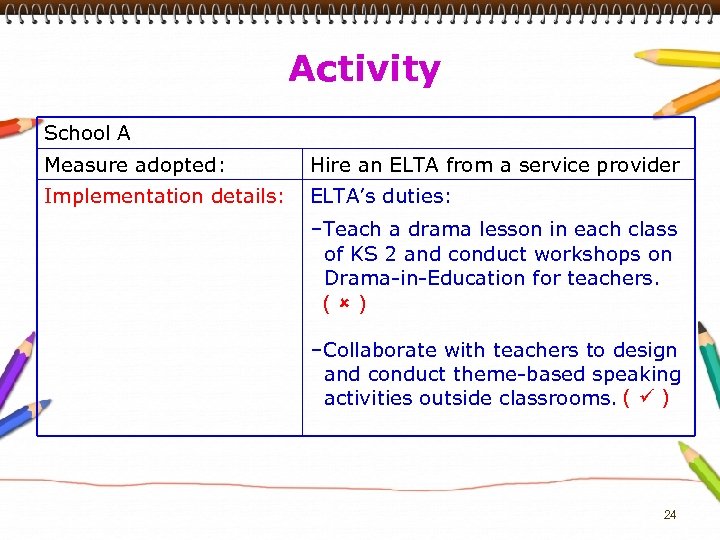 Activity

| School A | |
|---|---|
| Measure adopted: | Hire an ELTA from a service provider |
| Implementation details: | ELTA's duties: –Teach a drama lesson in each class of KS 2 and conduct workshops on Drama-in-Education for teachers. ( × ) –Collaborate with teachers to design and conduct theme-based speaking activities outside classrooms. ( ✓ ) |

24